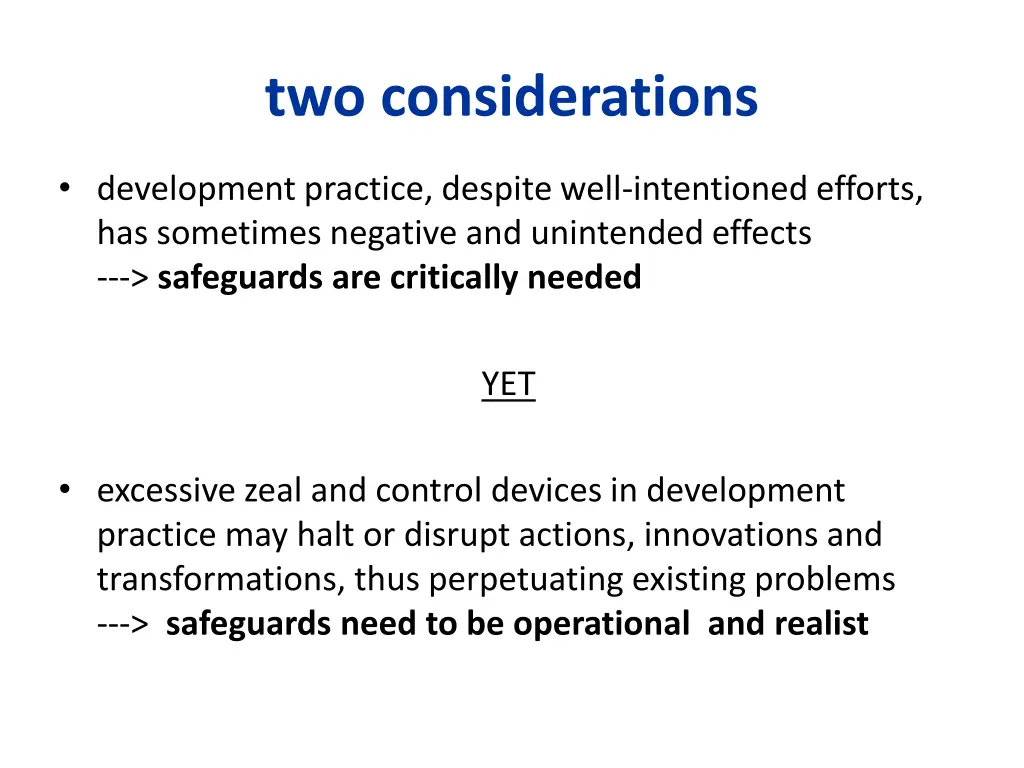 two considerations

• development practice, despite well-intentioned efforts, has sometimes negative and unintended effects ---> safeguards are critically needed

YET

• excessive zeal and control devices in development practice may halt or disrupt actions, innovations and transformations, thus perpetuating existing problems ---> safeguards need to be operational and realist